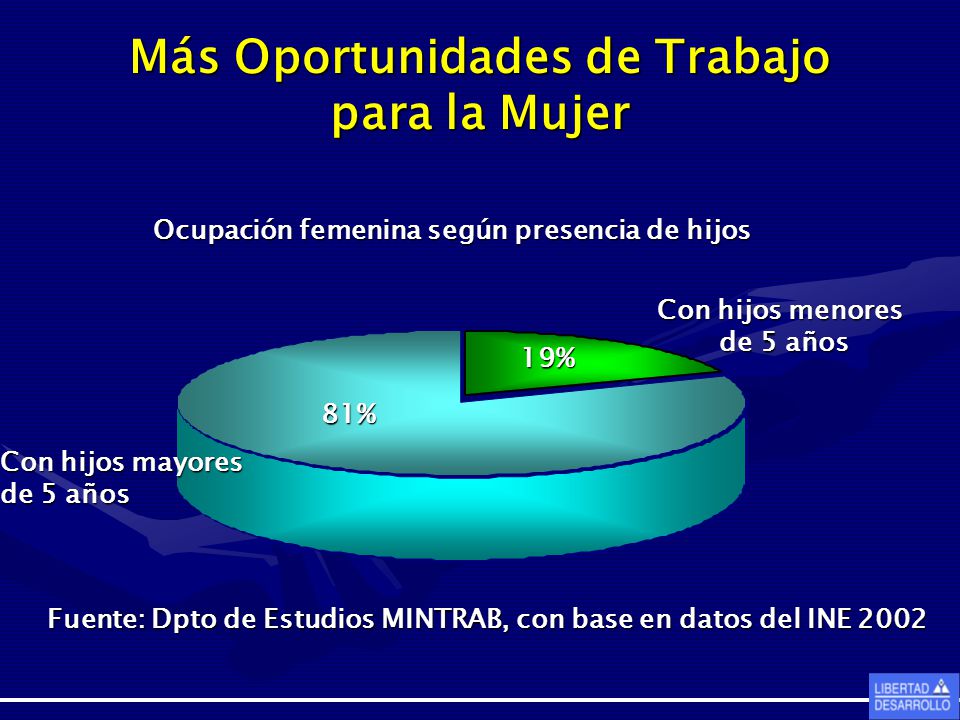 Más Oportunidades de Trabajo para la Mujer

Ocupación femenina según presencia de hijos

Con hijos menores de 5 años

19%

81%

Con hijos mayores de 5 años

Fuente: Dpto de Estudios MINTRAB, con base en datos del INE 2002

LIBERTAD DESARROLLO